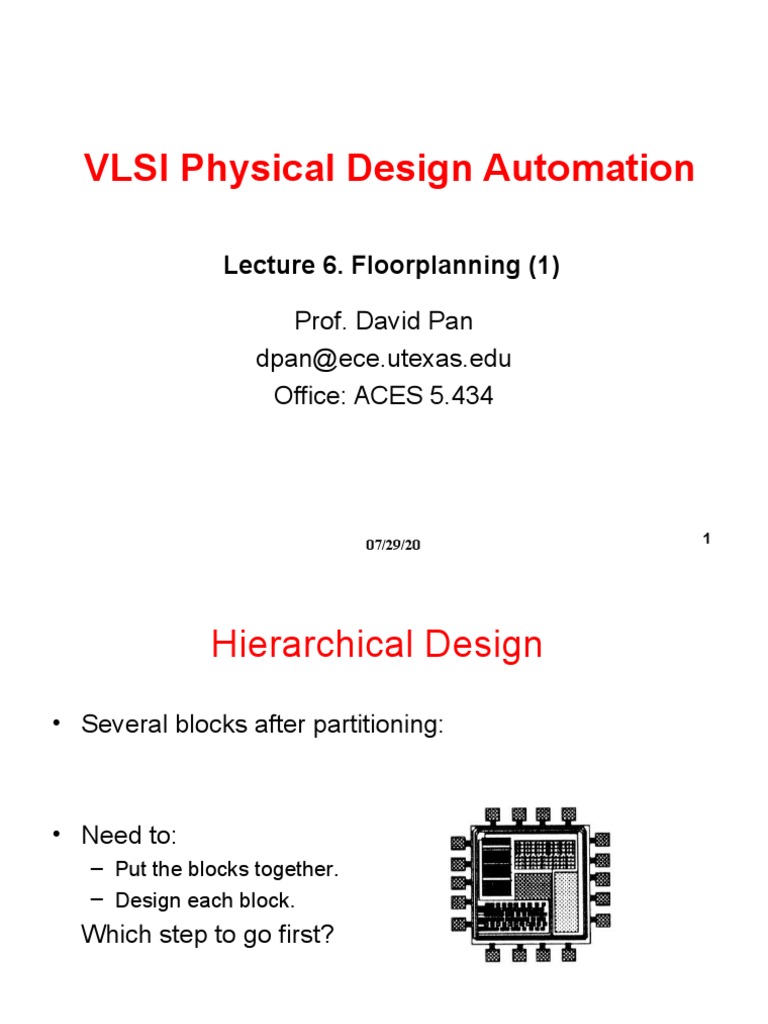 VLSI Physical Design Automation

Lecture 6. Floorplanning (1)

Prof. David Pan
dpan@ece.utexas.edu
Office: ACES 5.434

07/29/20

1

Hierarchical Design

• Several blocks after partitioning:

• Need to:
– Put the blocks together.
– Design each block.
Which step to go first?